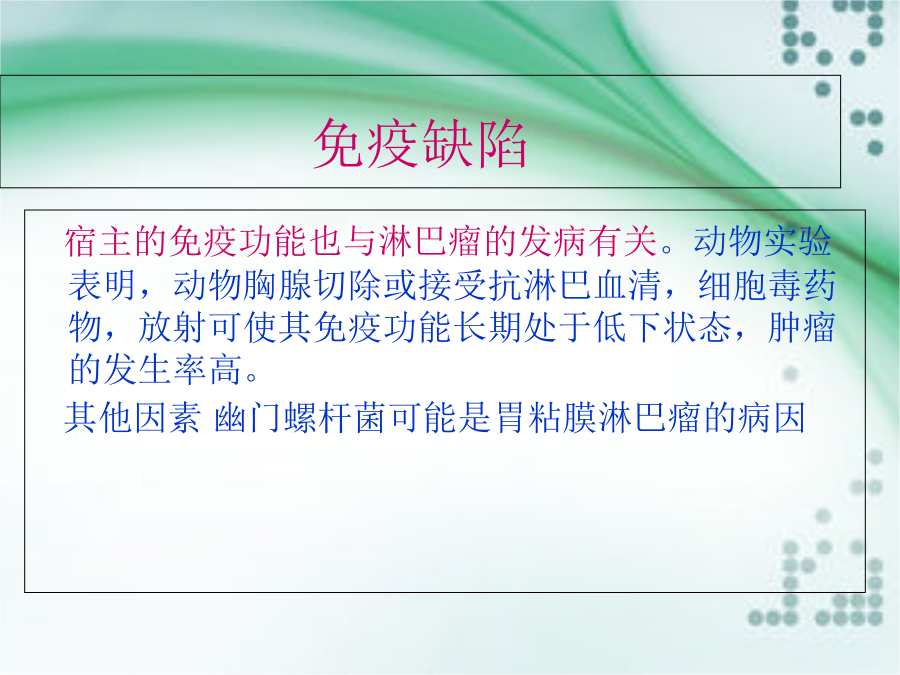 免疫缺陷

宿主的免疫功能也与淋巴瘤的发病有关。动物实验表明，动物胸腺切除或接受抗淋巴血清，细胞毒药物，放射可使其免疫功能长期处于低下状态，肿瘤的发生率高。

其他因素 幽门螺杆菌可能是胃粘膜淋巴瘤的病因